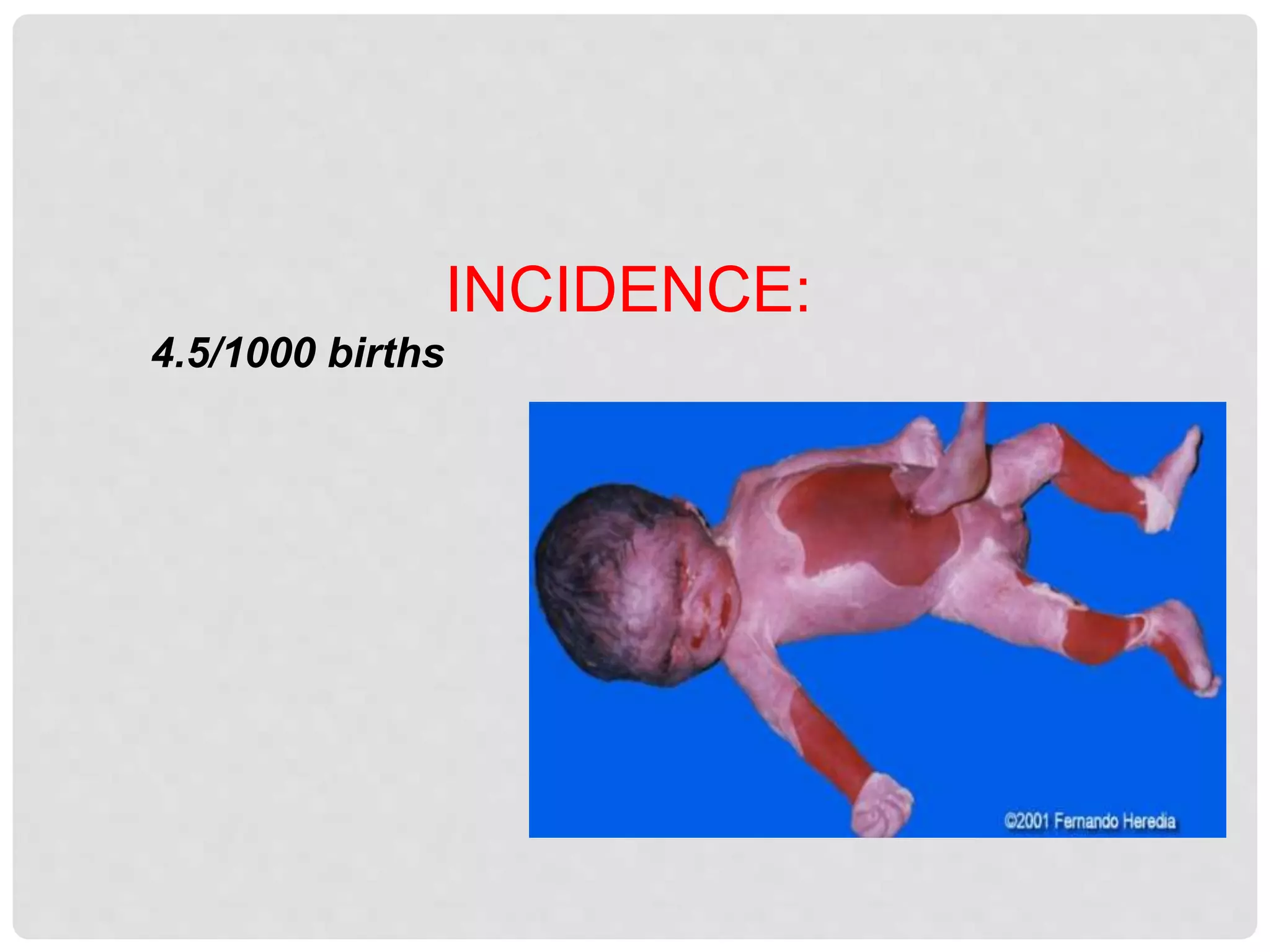 INCIDENCE:

4.5/1000 births

©2001 Fernando Heredia